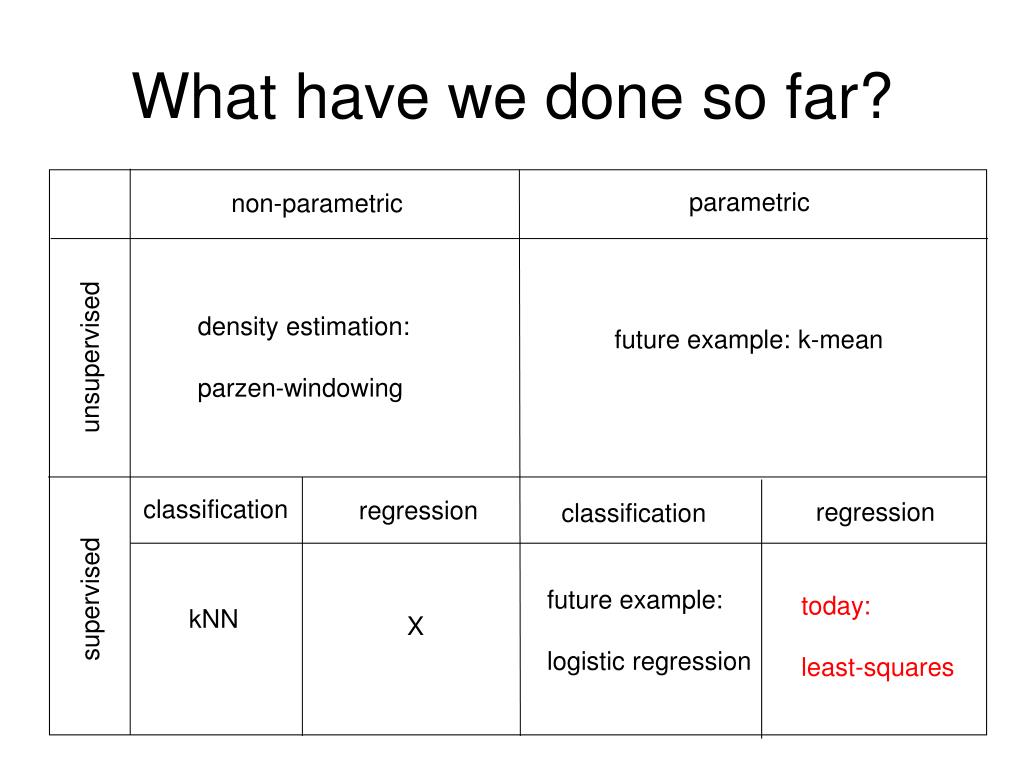 What have we done so far?

| | non-parametric | | parametric | |
|---|---|---|---|---|
| unsupervised | density estimation: parzen-windowing | | future example: k-mean | |
| supervised | classification | regression | classification | regression |
| | kNN | X | future example: logistic regression | today: least-squares |